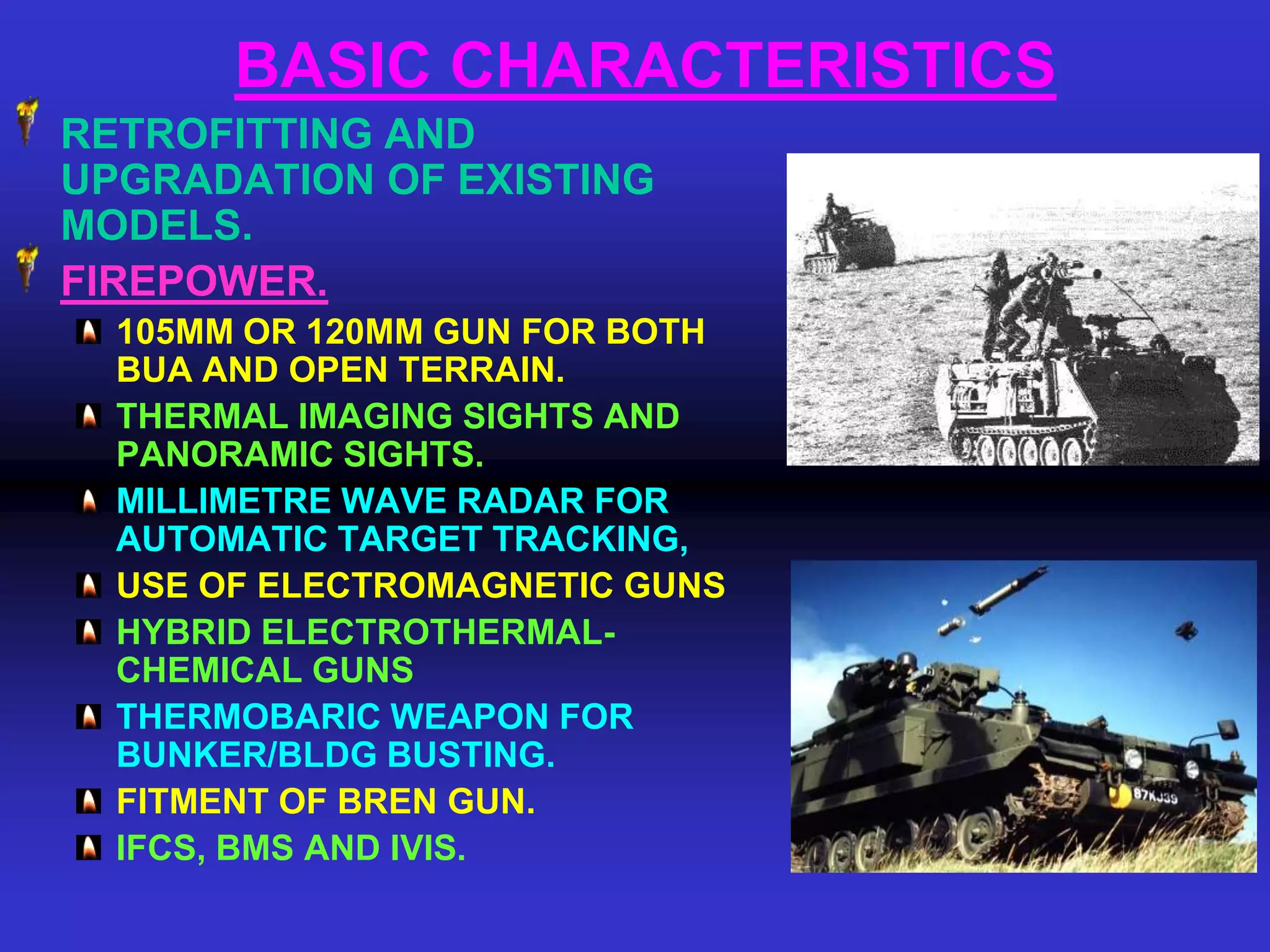 BASIC CHARACTERISTICS

RETROFITTING AND UPGRADATION OF EXISTING MODELS.

FIREPOWER.

105MM OR 120MM GUN FOR BOTH BUA AND OPEN TERRAIN.

THERMAL IMAGING SIGHTS AND PANORAMIC SIGHTS.

MILLIMETRE WAVE RADAR FOR AUTOMATIC TARGET TRACKING,

USE OF ELECTROMAGNETIC GUNS

HYBRID ELECTROTHERMAL-CHEMICAL GUNS

THERMOBARIC WEAPON FOR BUNKER/BLDG BUSTING.

FITMENT OF BREN GUN.

IFCS, BMS AND IVIS.

87KJ39